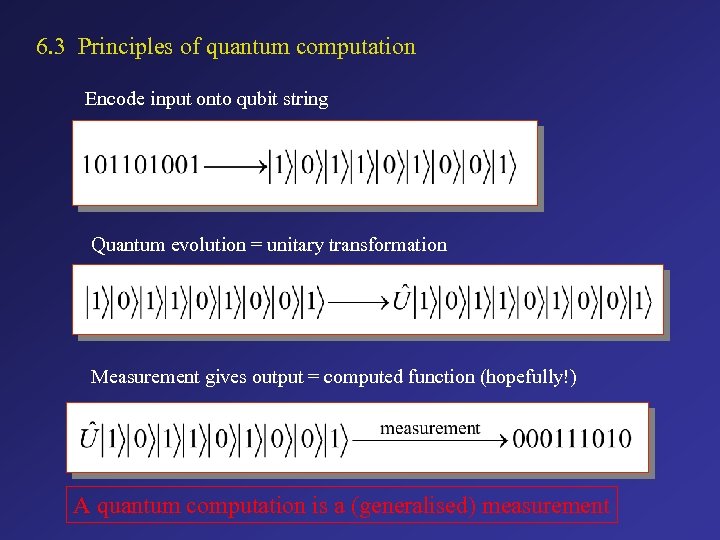 6.3 Principles of quantum computation

Encode input onto qubit string

$101101001 \longrightarrow |1\rangle|0\rangle|1\rangle|1\rangle|0\rangle|1\rangle|0\rangle|0\rangle|1\rangle$

Quantum evolution = unitary transformation

$|1\rangle|0\rangle|1\rangle|1\rangle|0\rangle|1\rangle|0\rangle|0\rangle|1\rangle \longrightarrow \hat{U}|1\rangle|0\rangle|1\rangle|1\rangle|0\rangle|1\rangle|0\rangle|0\rangle|1\rangle$

Measurement gives output = computed function (hopefully!)

$\hat{U}|1\rangle|0\rangle|1\rangle|1\rangle|0\rangle|1\rangle|0\rangle|0\rangle|1\rangle \xrightarrow{\text{measurement}} 000111010$

A quantum computation is a (generalised) measurement